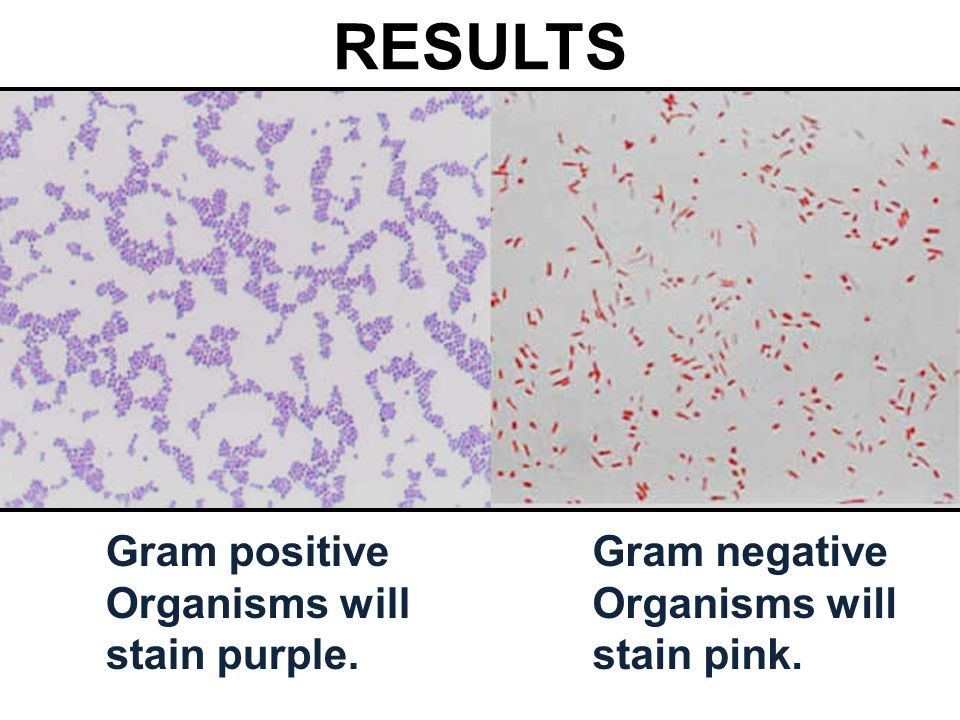 RESULTS

Gram positive Organisms will stain purple.

Gram negative Organisms will stain pink.